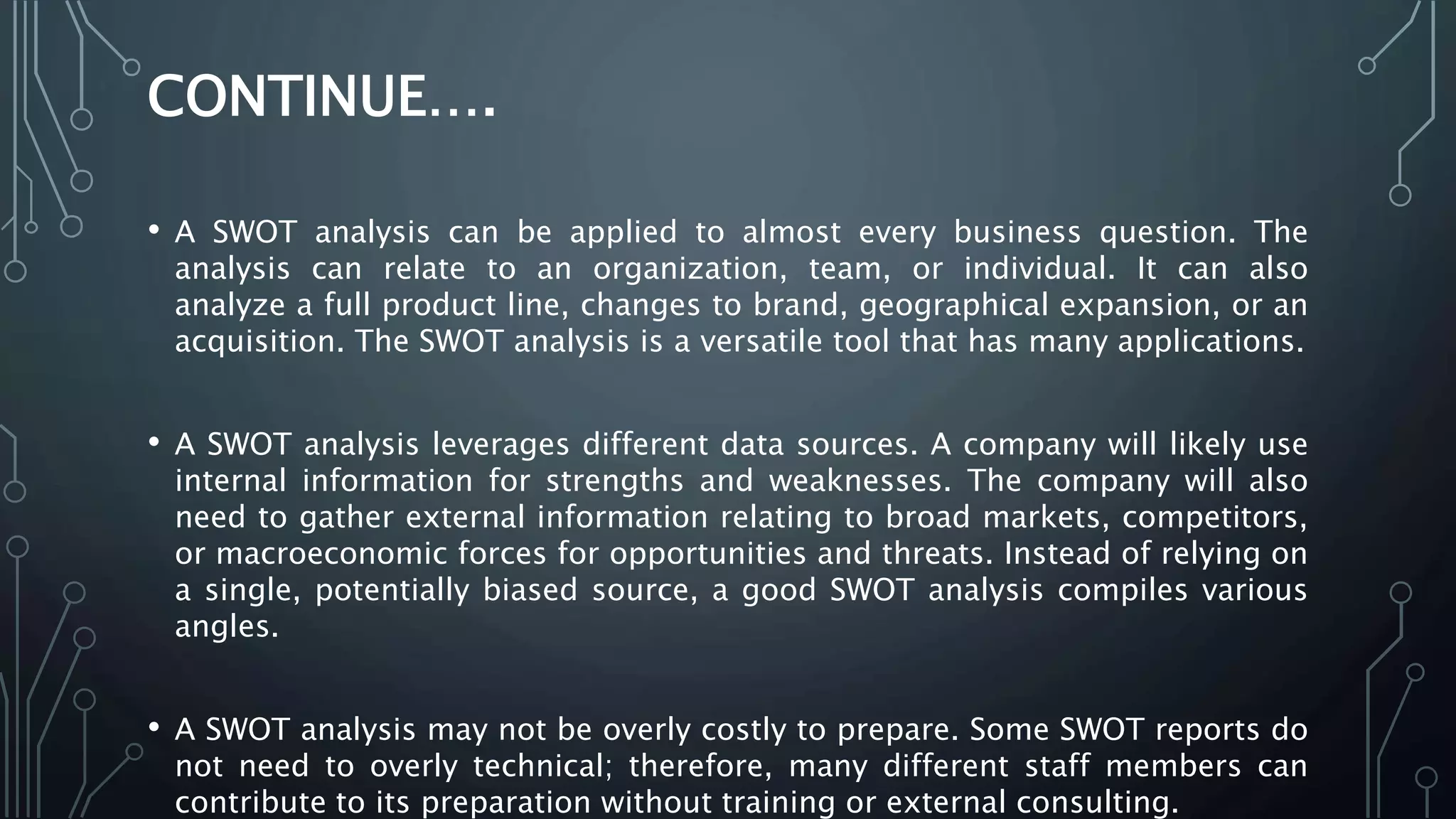 CONTINUE….

• A SWOT analysis can be applied to almost every business question. The analysis can relate to an organization, team, or individual. It can also analyze a full product line, changes to brand, geographical expansion, or an acquisition. The SWOT analysis is a versatile tool that has many applications.

• A SWOT analysis leverages different data sources. A company will likely use internal information for strengths and weaknesses. The company will also need to gather external information relating to broad markets, competitors, or macroeconomic forces for opportunities and threats. Instead of relying on a single, potentially biased source, a good SWOT analysis compiles various angles.

• A SWOT analysis may not be overly costly to prepare. Some SWOT reports do not need to overly technical; therefore, many different staff members can contribute to its preparation without training or external consulting.